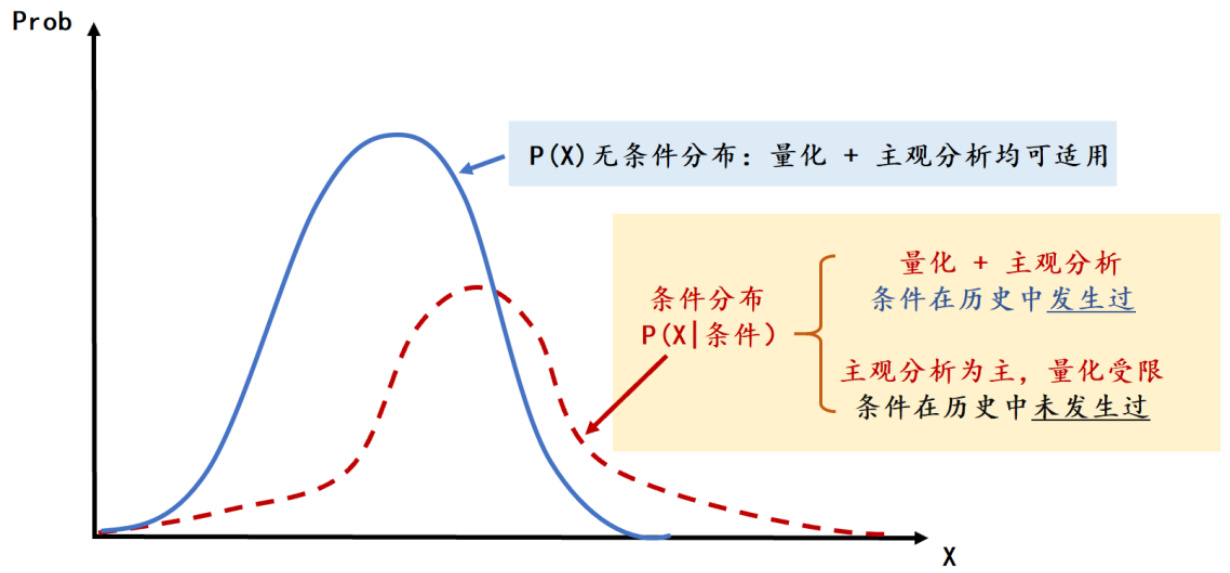 Prob

P(X)无条件分布：量化 + 主观分析均可适用

条件分布
P(X|条件)

量化 + 主观分析
条件在历史中发生过

主观分析为主，量化受限
条件在历史中未发生过

X